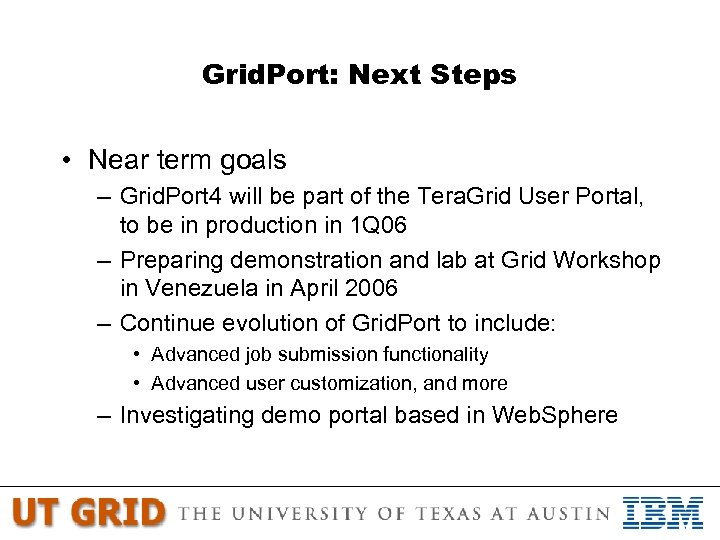 GridPort: Next Steps

• Near term goals
– GridPort4 will be part of the TeraGrid User Portal, to be in production in 1Q06
– Preparing demonstration and lab at Grid Workshop in Venezuela in April 2006
– Continue evolution of GridPort to include:
• Advanced job submission functionality
• Advanced user customization, and more
– Investigating demo portal based in WebSphere

UT GRID THE UNIVERSITY OF TEXAS AT AUSTIN IBM